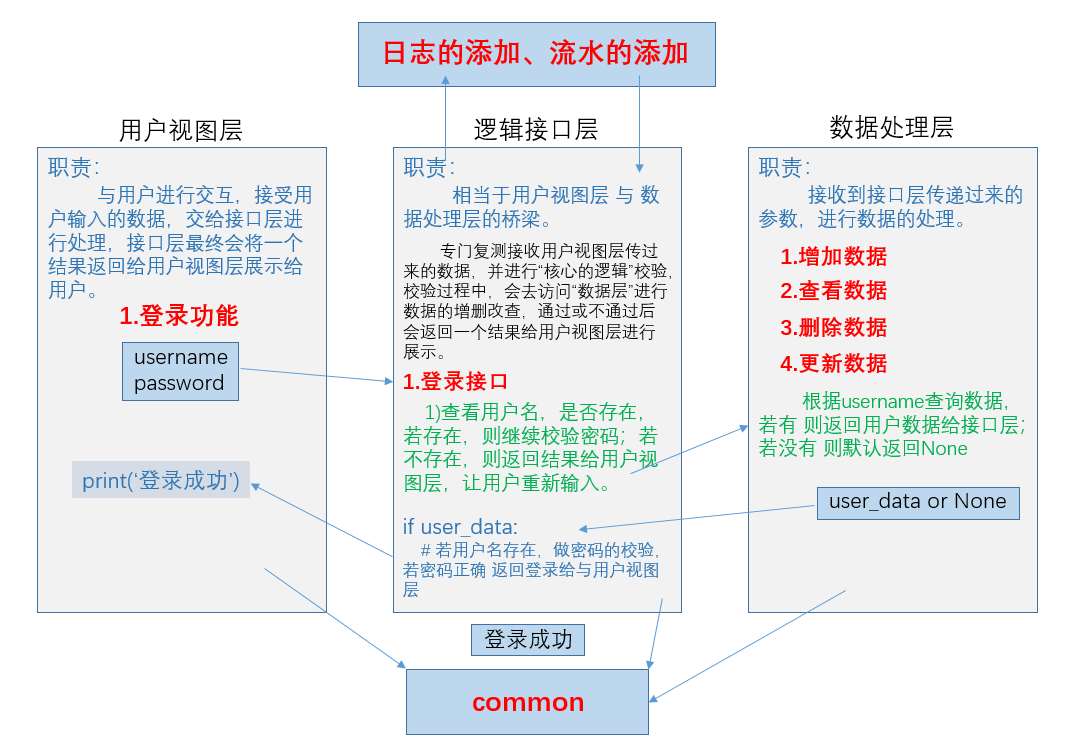 日志的添加、流水的添加

用户视图层

职责:

与用户进行交互，接受用户输入的数据，交给接口层进行处理，接口层最终会将一个结果返回给用户视图层展示给用户。

1.登录功能

username
password

print('登录成功')

逻辑接口层

职责:

相当于用户视图层 与 数据处理层的桥梁。

专门复测接收用户视图层传过来的数据，并进行“核心的逻辑”校验，校验过程中，会去访问“数据层”进行数据的增删改查，通过或不通过后会返回一个结果给用户视图层进行展示。

1.登录接口

1)查看用户名，是否存在，若存在，则继续校验密码；若不存在，则返回结果给用户视图层，让用户重新输入。

if user_data:

# 若用户名存在，做密码的校验，若密码正确 返回登录给与用户视图层

登录成功

数据处理层

职责:

接收到接口层传递过来的参数，进行数据的处理。

1.增加数据

2.查看数据

3.删除数据

4.更新数据

根据username查询数据，若有 则返回用户数据给接口层；若没有 则默认返回None

user_data or None

common